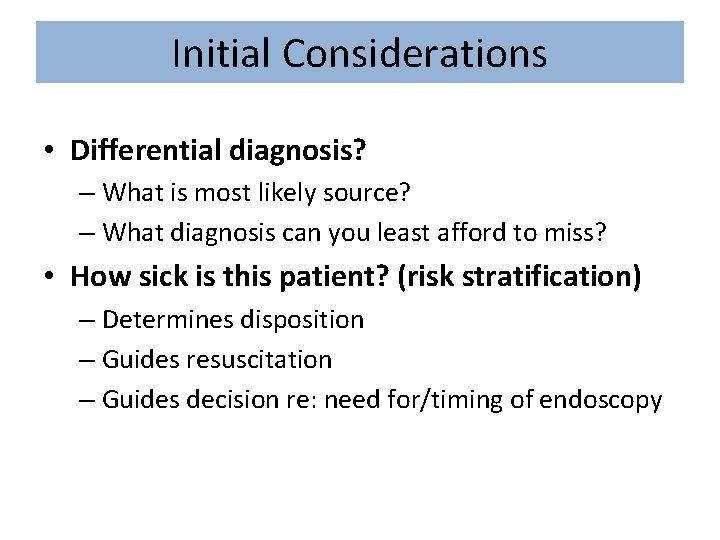 Initial Considerations

• Differential diagnosis?
– What is most likely source?
– What diagnosis can you least afford to miss?

• How sick is this patient? (risk stratification)
– Determines disposition
– Guides resuscitation
– Guides decision re: need for/timing of endoscopy